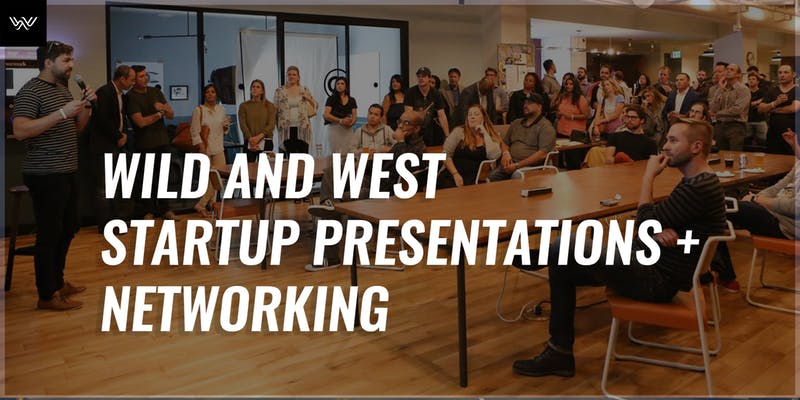 WILD AND WEST
STARTUP PRESENTATIONS +
NETWORKING